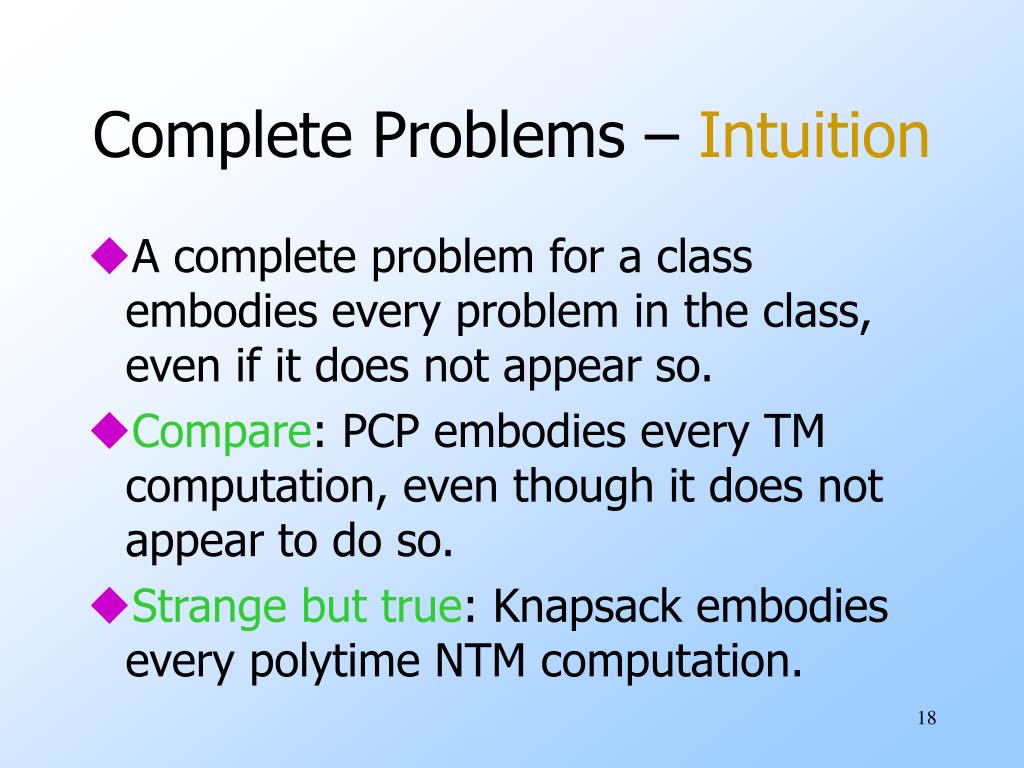 Complete Problems – Intuition

◆A complete problem for a class embodies every problem in the class, even if it does not appear so.

◆Compare: PCP embodies every TM computation, even though it does not appear to do so.

◆Strange but true: Knapsack embodies every polytime NTM computation.

18